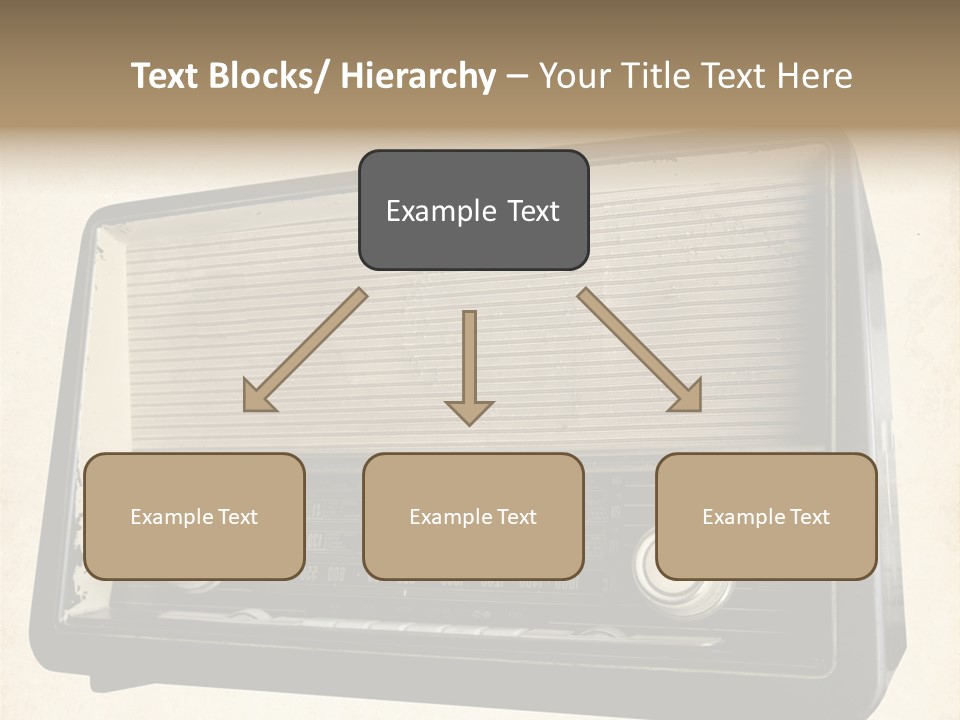 Text Blocks/ Hierarchy – Your Title Text Here

Example Text

Example Text

Example Text

Example Text